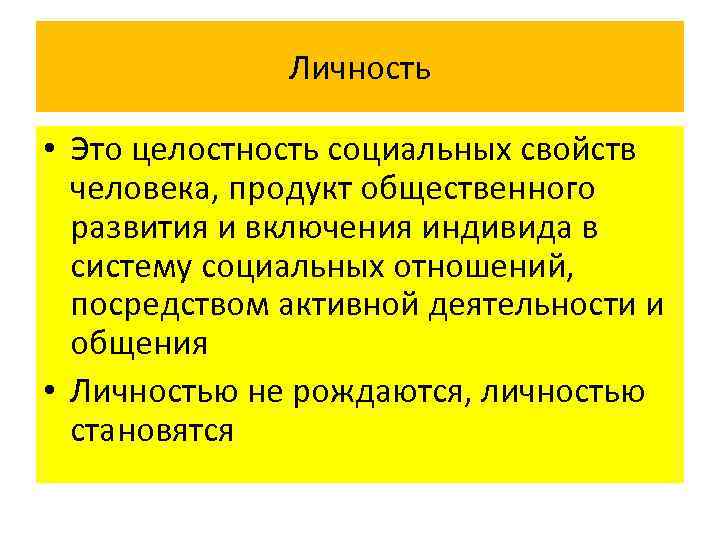 Личность

• Это целостность социальных свойств человека, продукт общественного развития и включения индивида в систему социальных отношений, посредством активной деятельности и общения

• Личностью не рождаются, личностью становятся